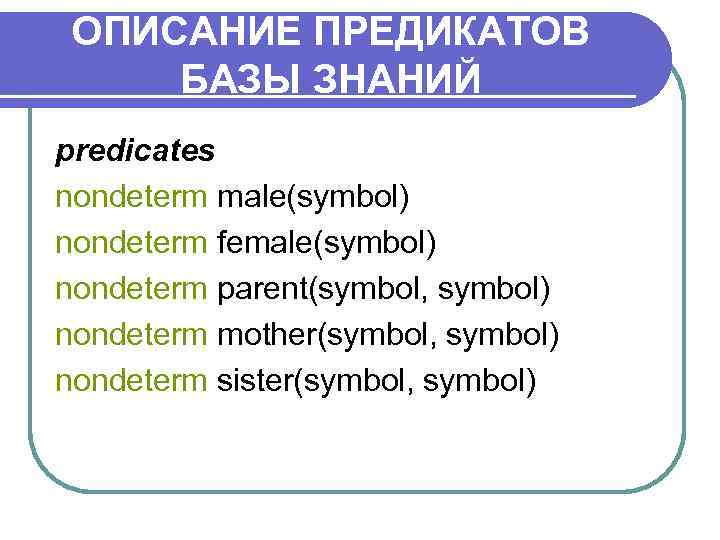 ОПИСАНИЕ ПРЕДИКАТОВ БАЗЫ ЗНАНИЙ

predicates
nondeterm male(symbol)
nondeterm female(symbol)
nondeterm parent(symbol, symbol)
nondeterm mother(symbol, symbol)
nondeterm sister(symbol, symbol)